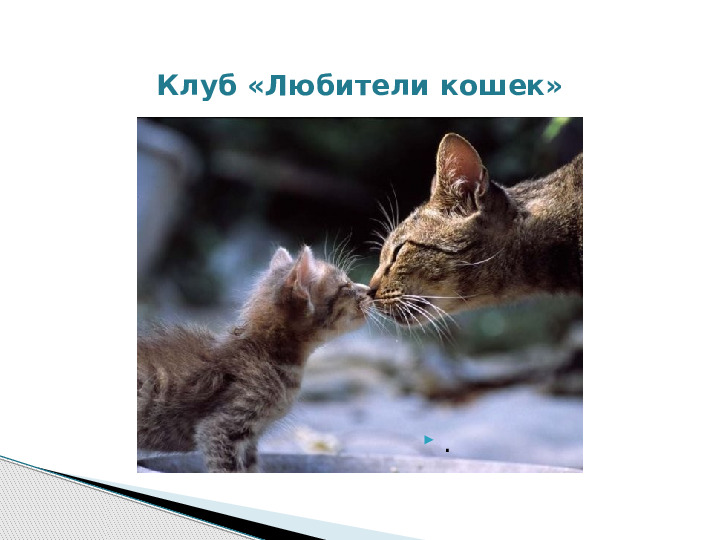 Клуб «Любители кошек»

.